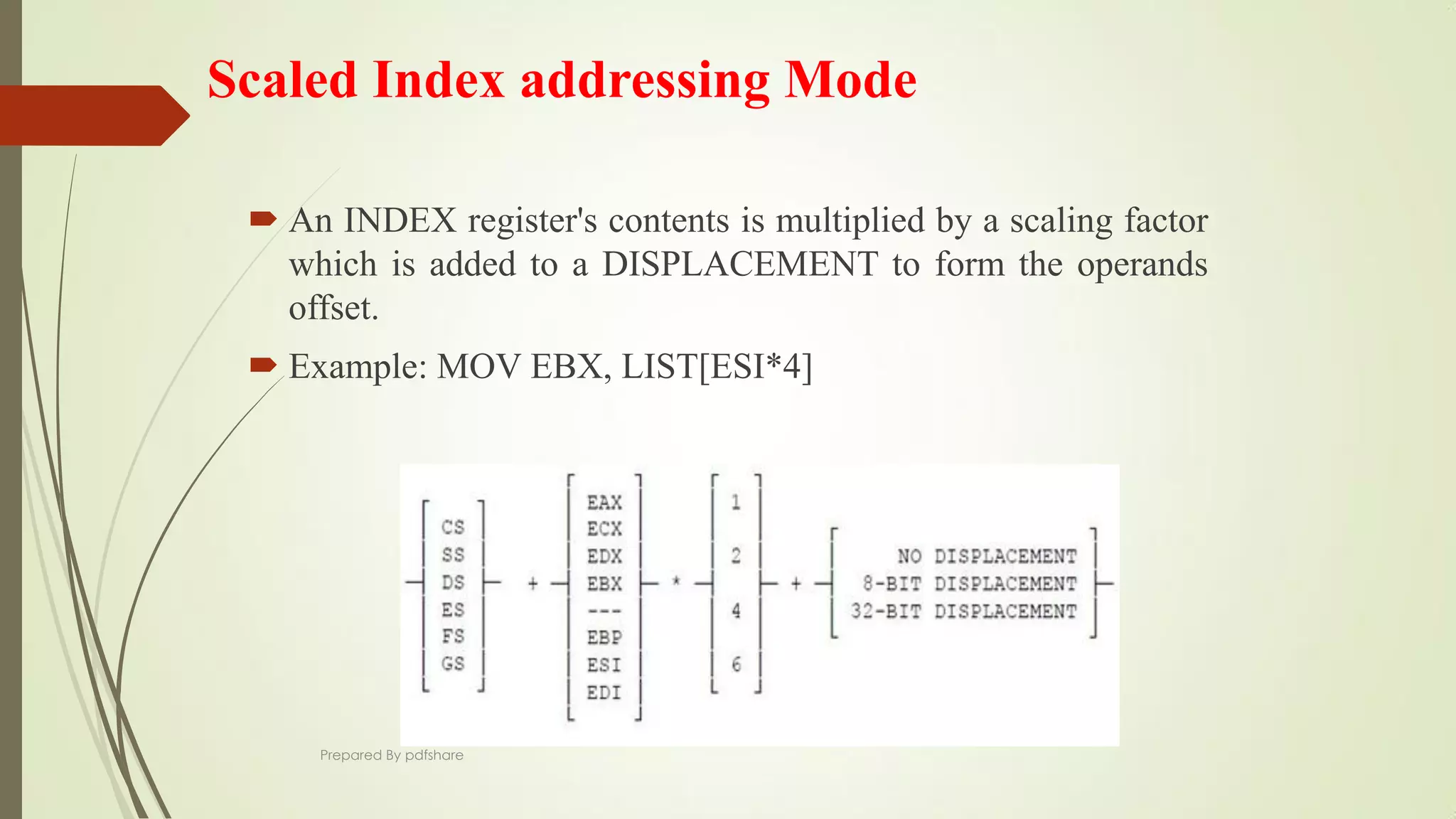 Scaled Index addressing Mode

An INDEX register's contents is multiplied by a scaling factor which is added to a DISPLACEMENT to form the operands offset.

Example: MOV EBX, LIST[ESI*4]

CS
SS
DS
ES
FS
GS

+

EAX
ECX
EDX
EBX
---
EBP
ESI
EDI

*

1
2
4
6

+

NO DISPLACEMENT
8-BIT DISPLACEMENT
32-BIT DISPLACEMENT

Prepared By pdfshare